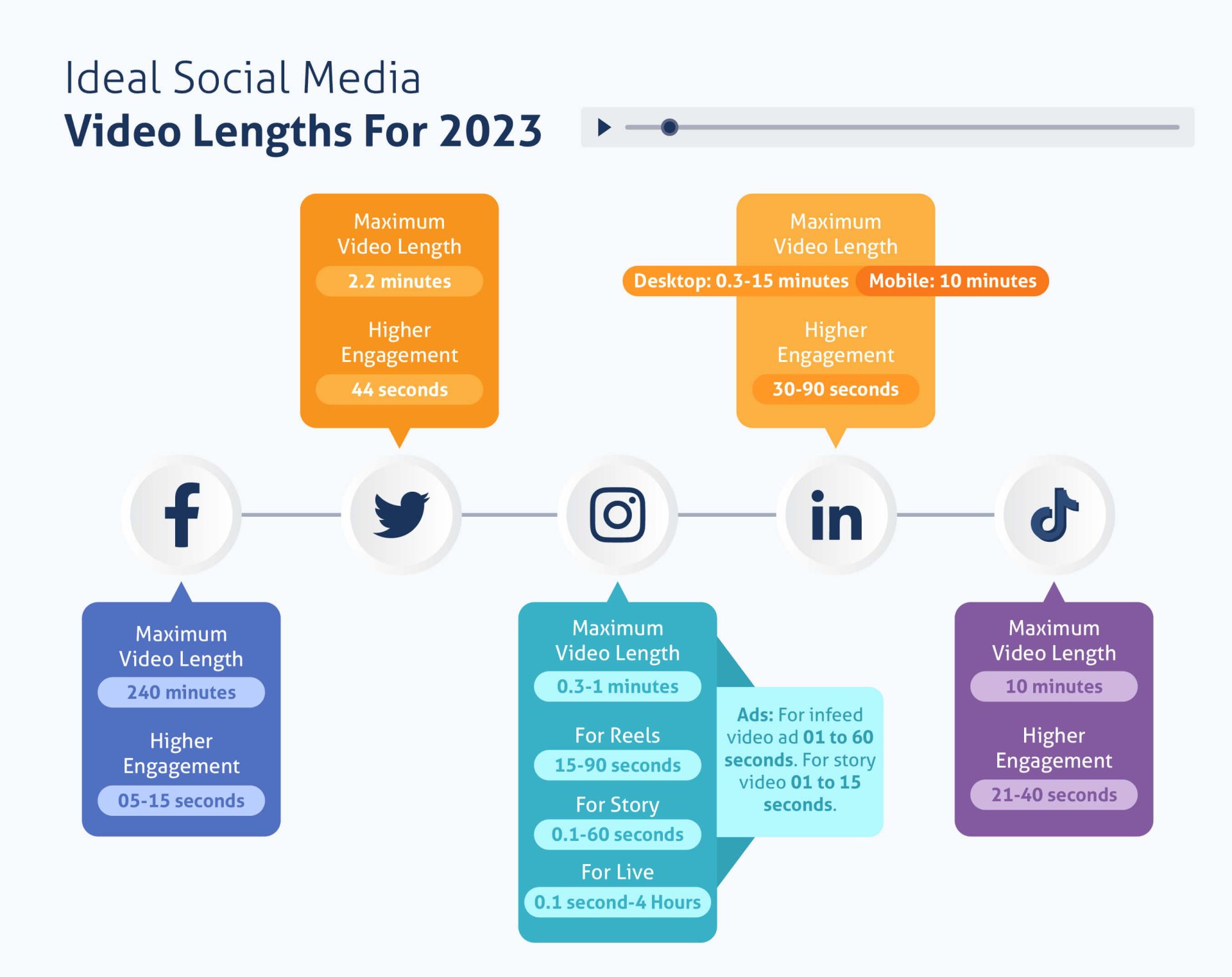 Ideal Social Media
Video Lengths For 2023

Maximum Video Length
2.2 minutes
Higher Engagement
44 seconds

Maximum Video Length
Desktop: 0.3-15 minutes
Mobile: 10 minutes
Higher Engagement
30-90 seconds

in

Maximum Video Length
240 minutes
Higher Engagement
05-15 seconds

Maximum Video Length
0.3-1 minutes
For Reels
15-90 seconds
For Story
0.1-60 seconds
For Live
0.1 second-4 Hours

Ads: For infeed video ad 01 to 60 seconds. For story video 01 to 15 seconds.

Maximum Video Length
10 minutes
Higher Engagement
21-40 seconds